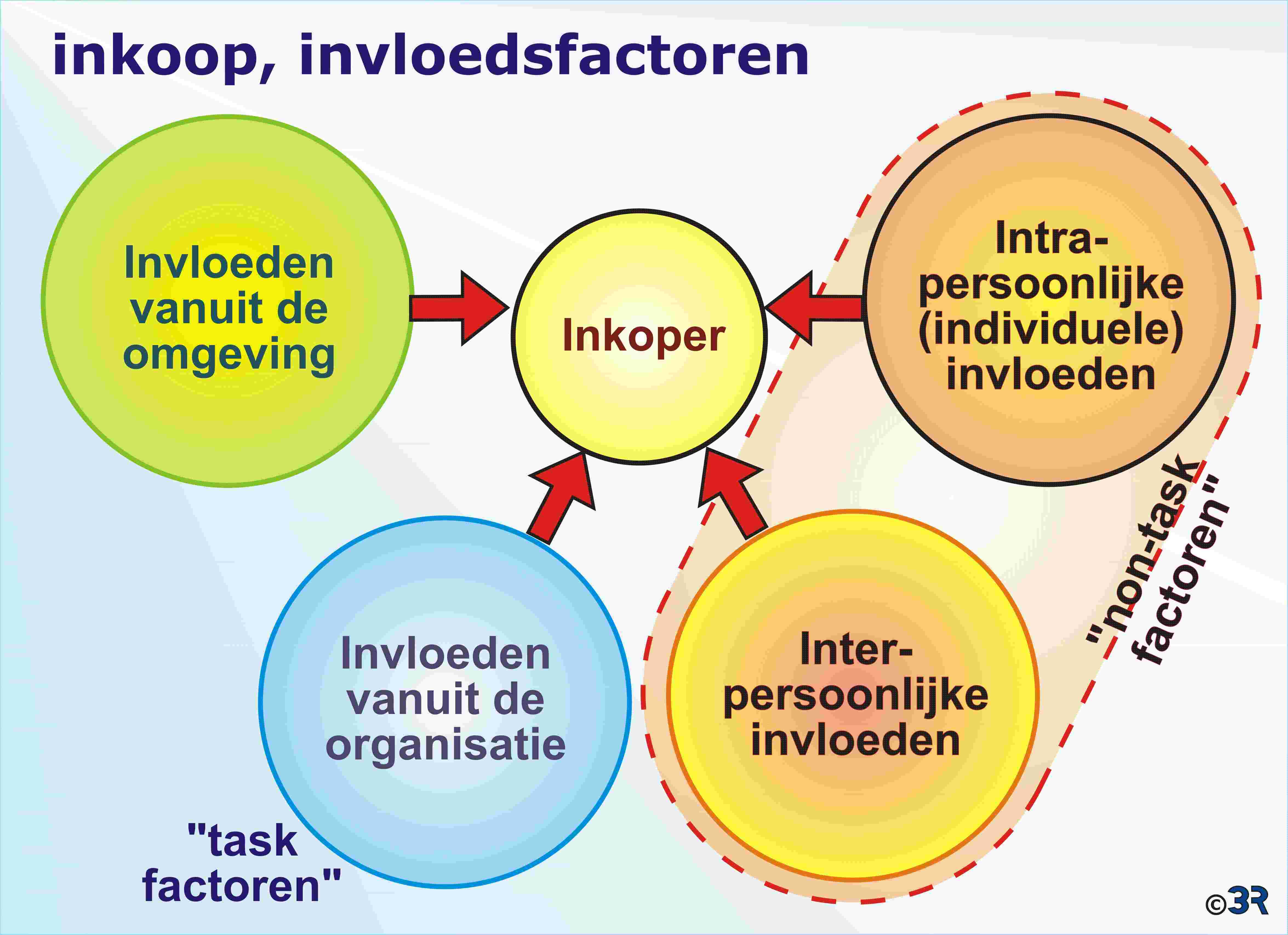 inkoop, invloedsfactoren

Invloeden vanuit de omgeving

Inkoper

Intra-persoonlijke (individuele) invloeden

Invloeden vanuit de organisatie

Inter-persoonlijke invloeden

"non-task factoren"

"task factoren"

©3R